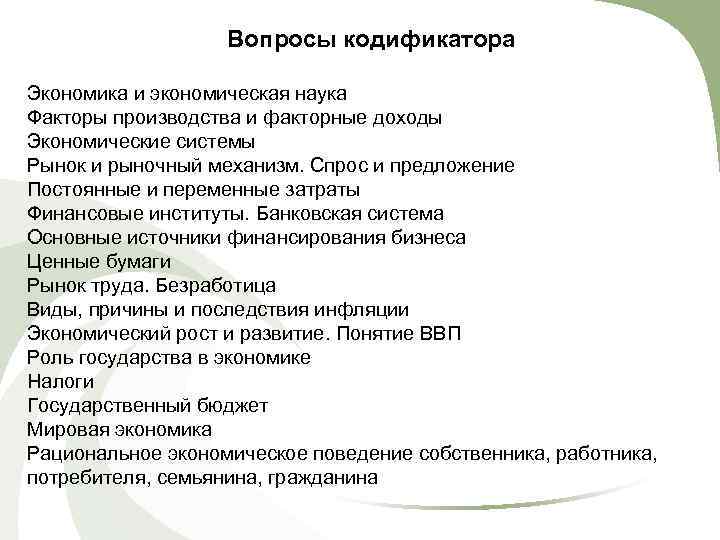 Вопросы кодификатора

Экономика и экономическая наука
Факторы производства и факторные доходы
Экономические системы
Рынок и рыночный механизм. Спрос и предложение
Постоянные и переменные затраты
Финансовые институты. Банковская система
Основные источники финансирования бизнеса
Ценные бумаги
Рынок труда. Безработица
Виды, причины и последствия инфляции
Экономический рост и развитие. Понятие ВВП
Роль государства в экономике
Налоги
Государственный бюджет
Мировая экономика
Рациональное экономическое поведение собственника, работника, потребителя, семьянина, гражданина